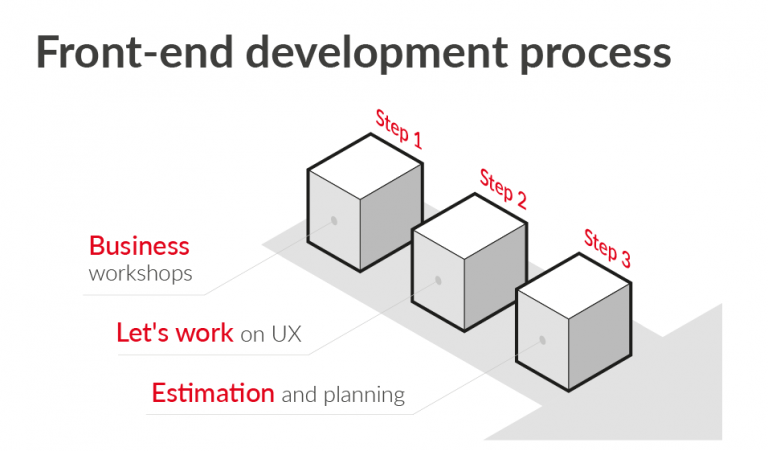 Front-end development process

Step 1

Step 2

Step 3

Business workshops

Let's work on UX

Estimation and planning